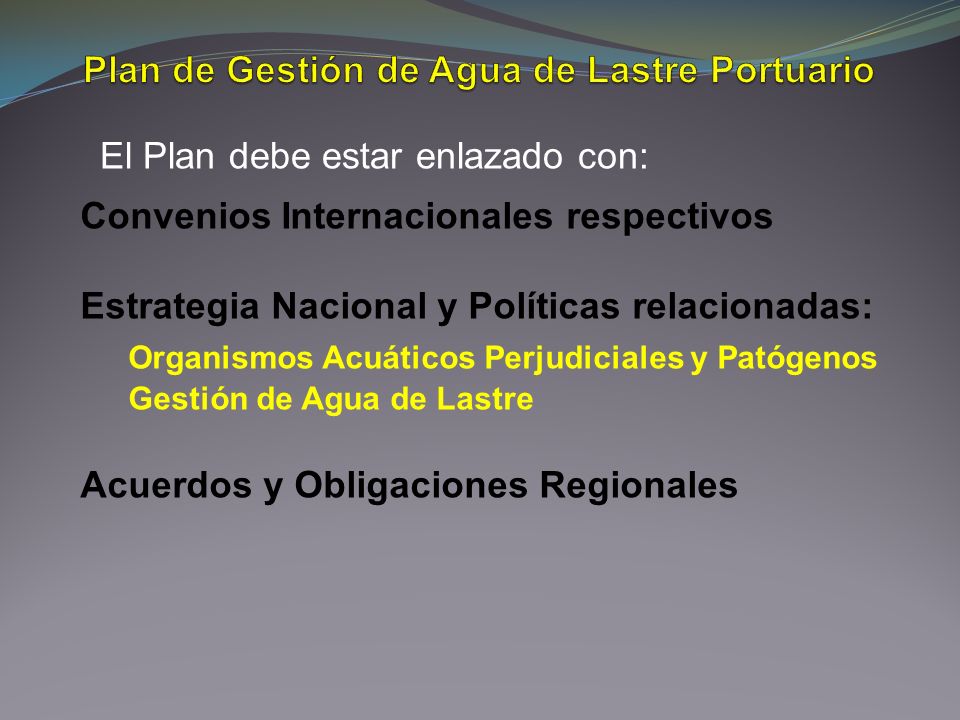 Plan de Gestión de Agua de Lastre Portuario

El Plan debe estar enlazado con:

Convenios Internacionales respectivos

Estrategia Nacional y Políticas relacionadas:

Organismos Acuáticos Perjudiciales y Patógenos
Gestión de Agua de Lastre

Acuerdos y Obligaciones Regionales